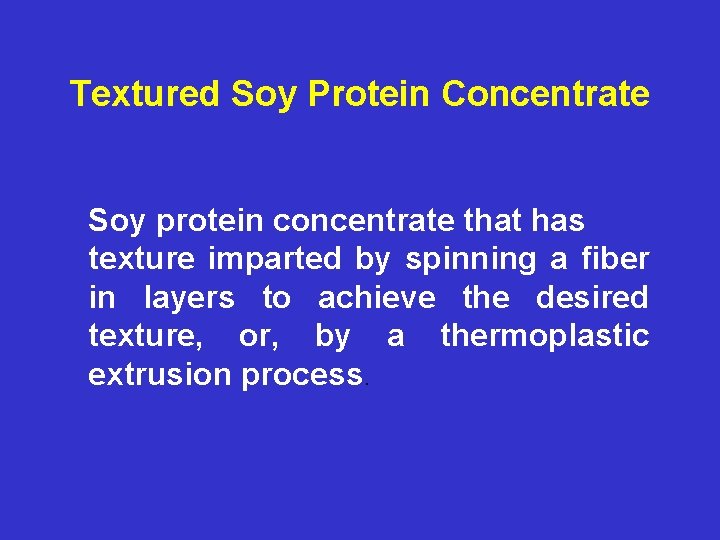 Textured Soy Protein Concentrate

Soy protein concentrate that has texture imparted by spinning a fiber in layers to achieve the desired texture, or, by a thermoplastic extrusion process.